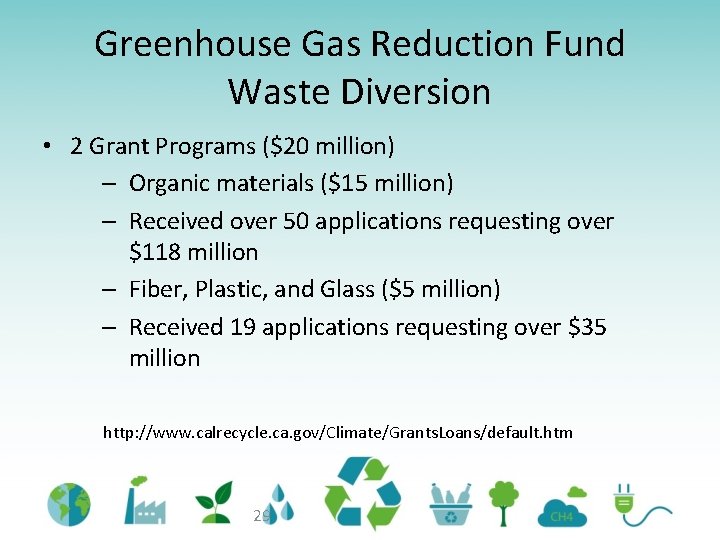 Greenhouse Gas Reduction Fund
Waste Diversion

• 2 Grant Programs ($20 million)
– Organic materials ($15 million)
– Received over 50 applications requesting over $118 million
– Fiber, Plastic, and Glass ($5 million)
– Received 19 applications requesting over $35 million

http://www.calrecycle.ca.gov/Climate/GrantsLoans/default.htm

29

CH4